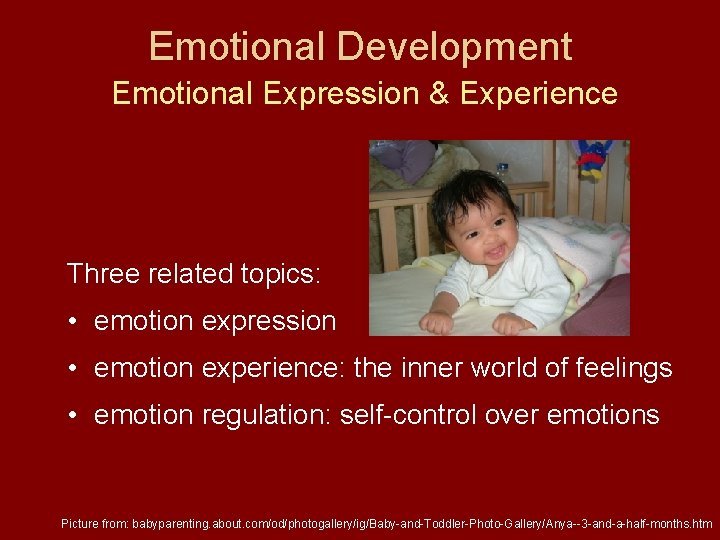 Emotional Development
Emotional Expression & Experience

Three related topics:

• emotion expression
• emotion experience: the inner world of feelings
• emotion regulation: self-control over emotions

Picture from: babyparenting.about.com/od/photogallery/ig/Baby-and-Toddler-Photo-Gallery/Anya--3-and-a-half-months.htm